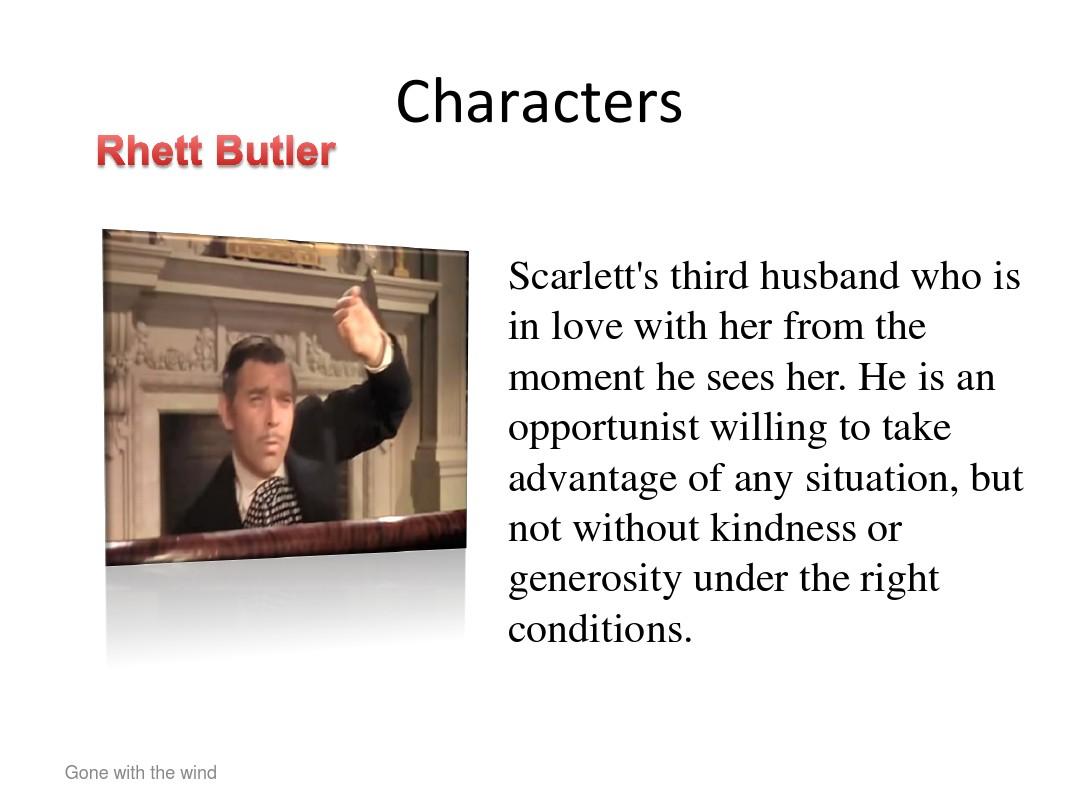 Characters

Rhett Butler

Scarlett's third husband who is in love with her from the moment he sees her. He is an opportunist willing to take advantage of any situation, but not without kindness or generosity under the right conditions.

Gone with the wind